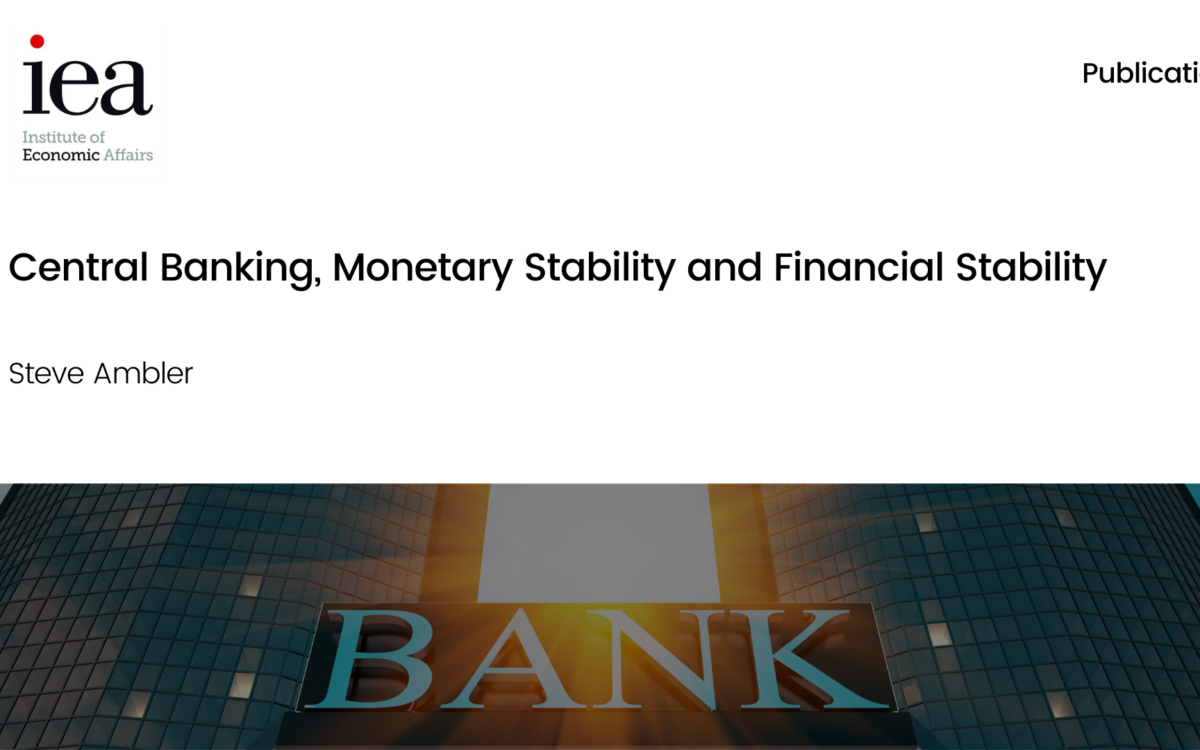 iea
Institute of
Economic Affairs

Publicati

Central Banking, Monetary Stability and Financial Stability

Steve Ambler

BANK